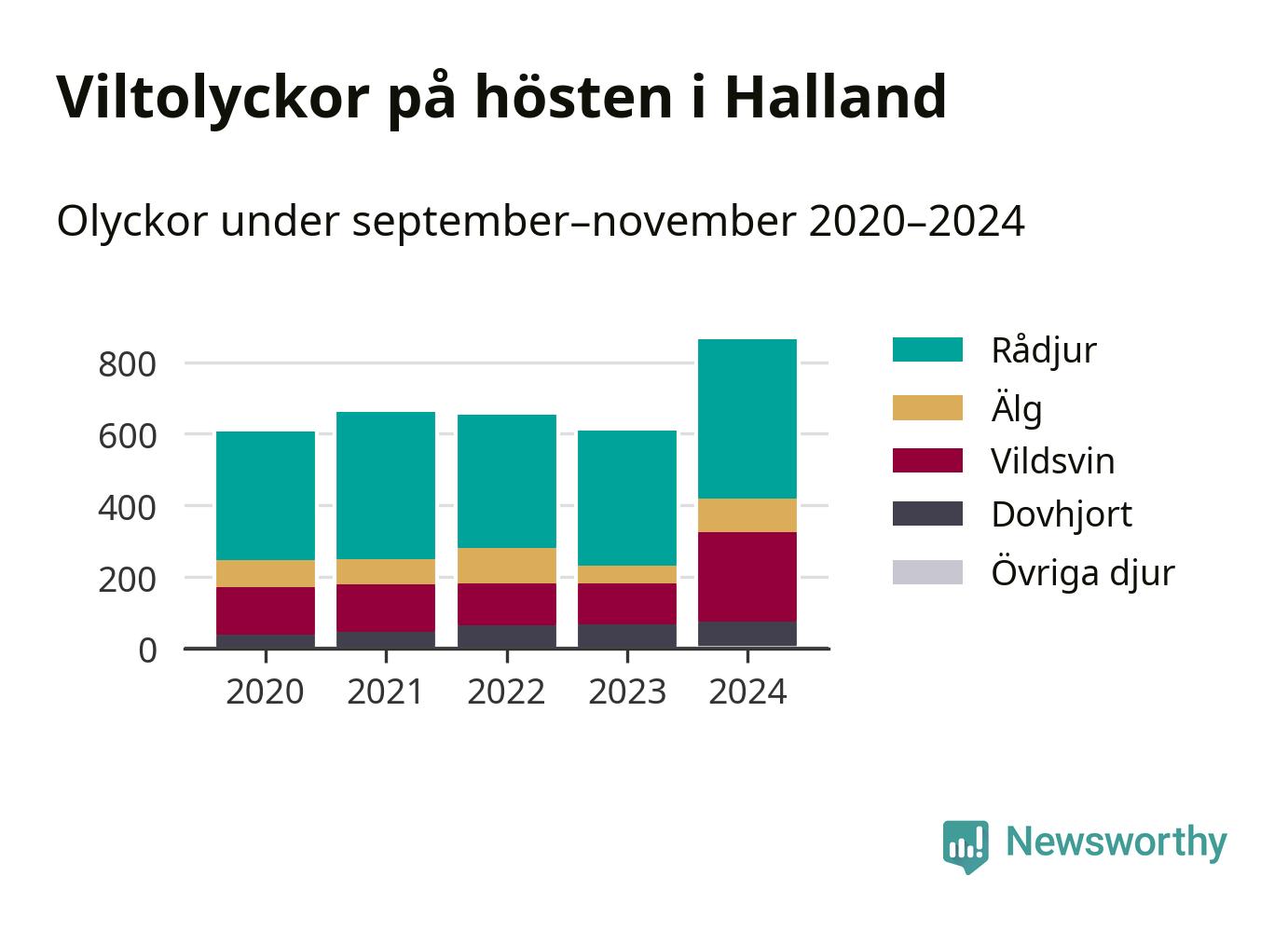 Viltolyckor på hösten i Halland

Olyckor under september–november 2020–2024

800
600
400
200
0

2020 2021 2022 2023 2024

Rådjur
Älg
Vildsvin
Dovhjort
Övriga djur

Newsworthy